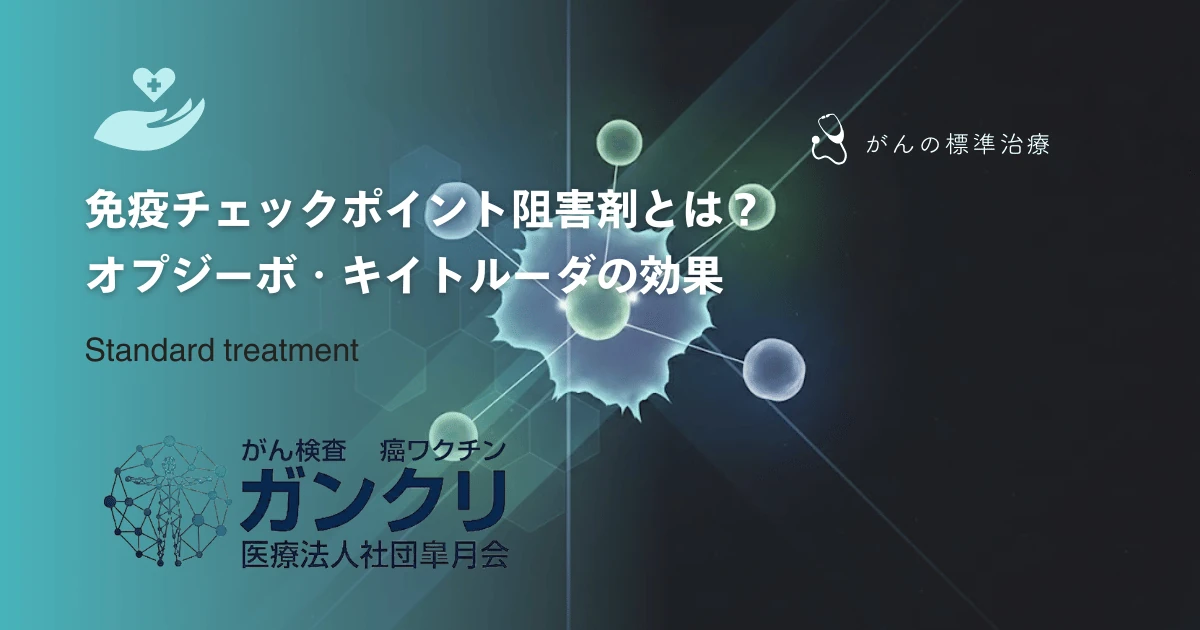 がんの標準治療

免疫チェックポイント阻害剤とは？
オプジーボ・キイトルーダの効果

Standard treatment

がん検査　癌ワクチン
ガンクリ
医療法人社団皐月会